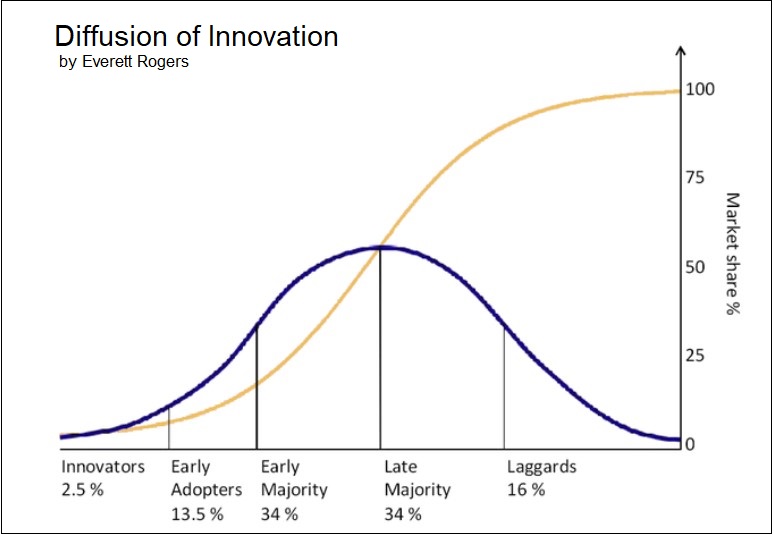 Diffusion of Innovation
by Everett Rogers

100
75
50
25
0
Market share %

Innovators 2.5 %
Early Adopters 13.5 %
Early Majority 34 %
Late Majority 34 %
Laggards 16 %